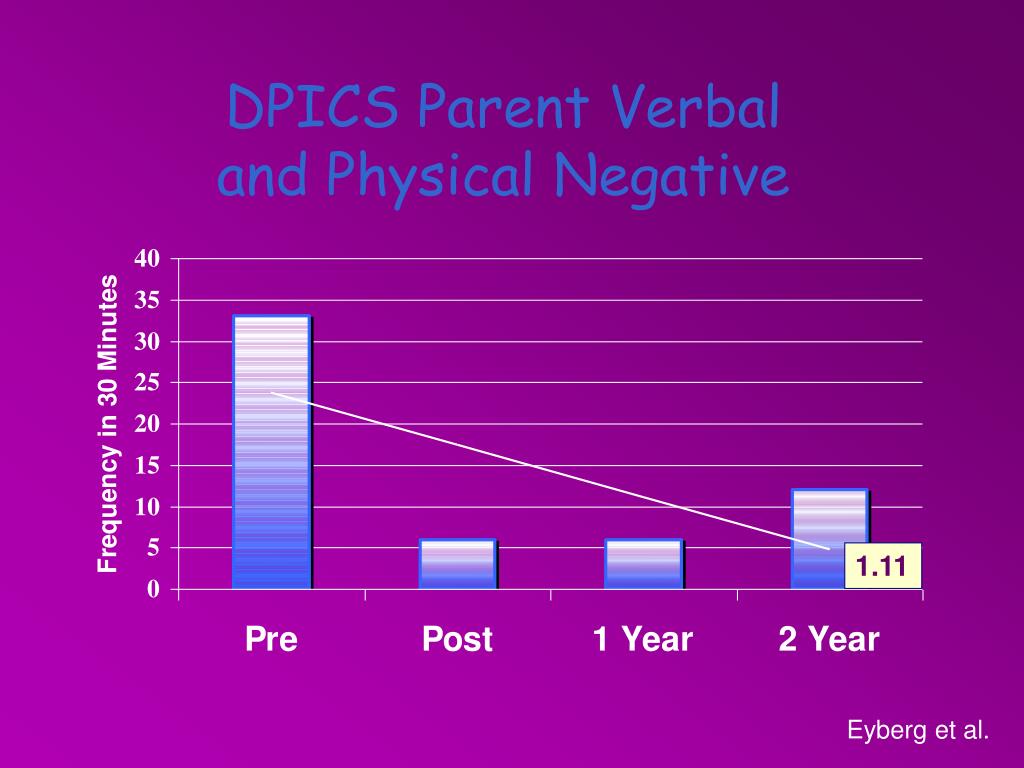 DPICS Parent Verbal and Physical Negative

Frequency in 30 Minutes

40
35
30
25
20
15
10
5
0

1.11

Pre
Post
1 Year
2 Year

Eyberg et al.